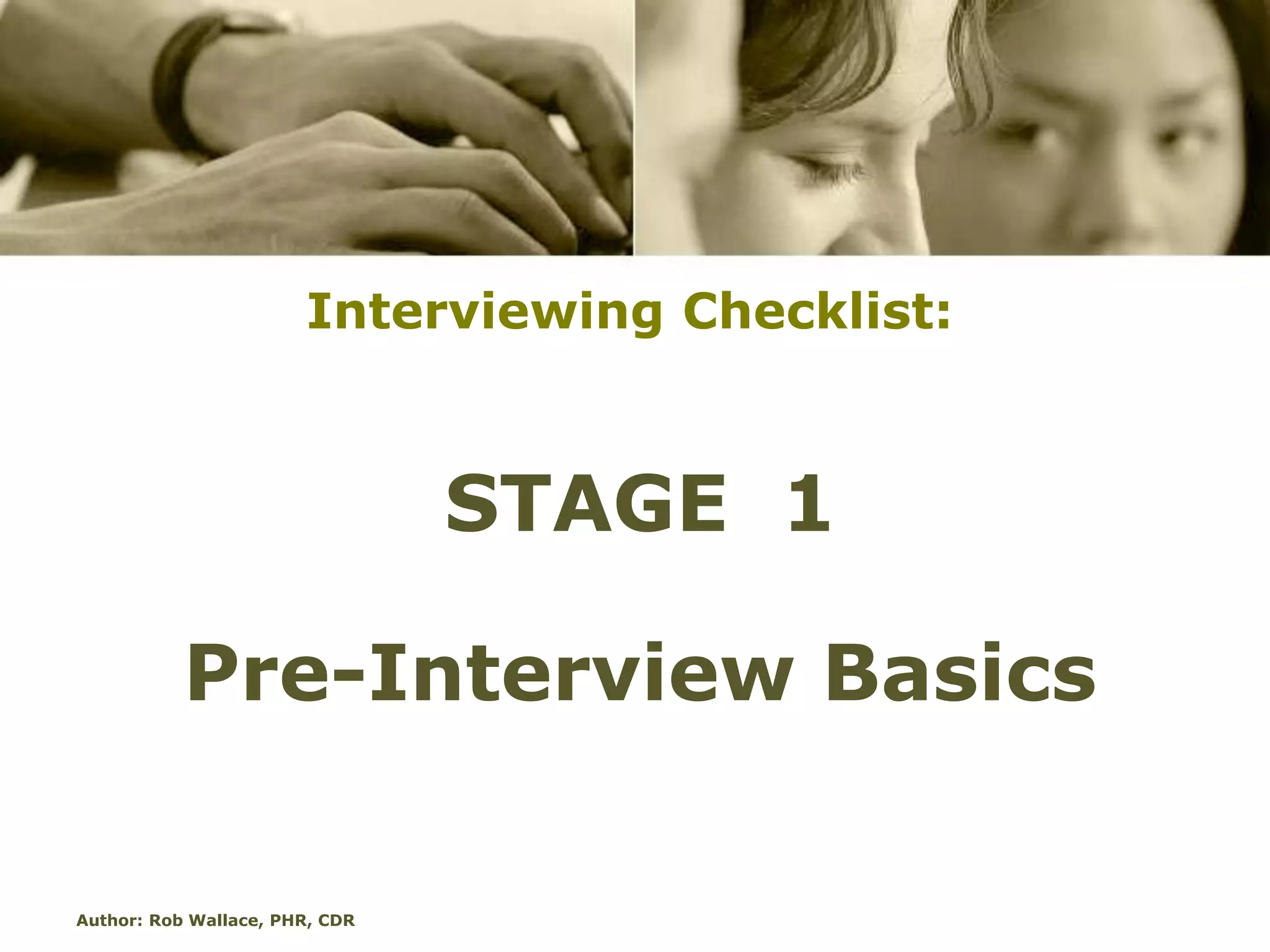 Interviewing Checklist:

STAGE 1

Pre-Interview Basics

Author: Rob Wallace, PHR, CDR